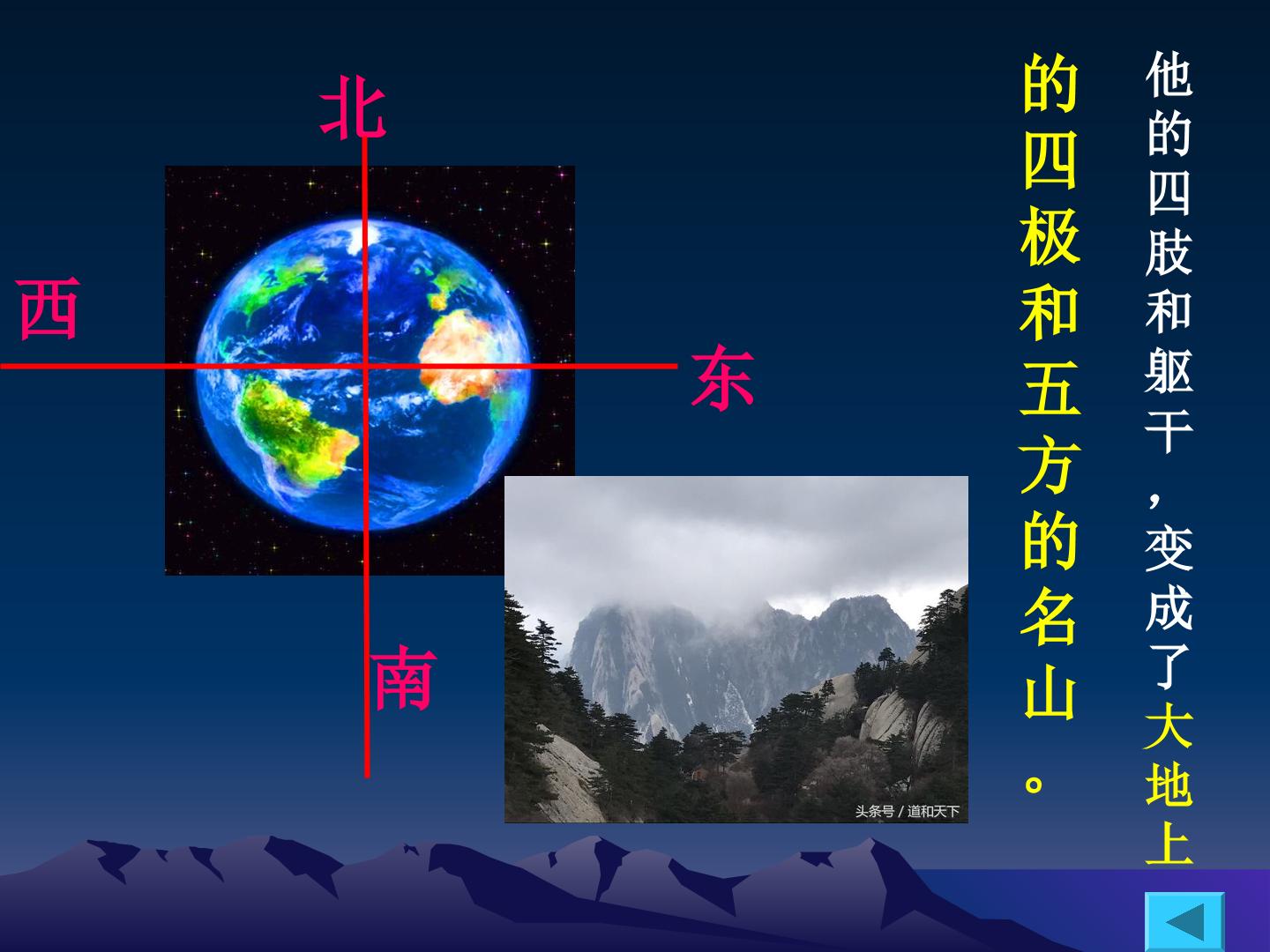 他的四肢和躯干，变成了大地上的四极和五方的名山。

北

西

东

南

头条号 / 道和天下